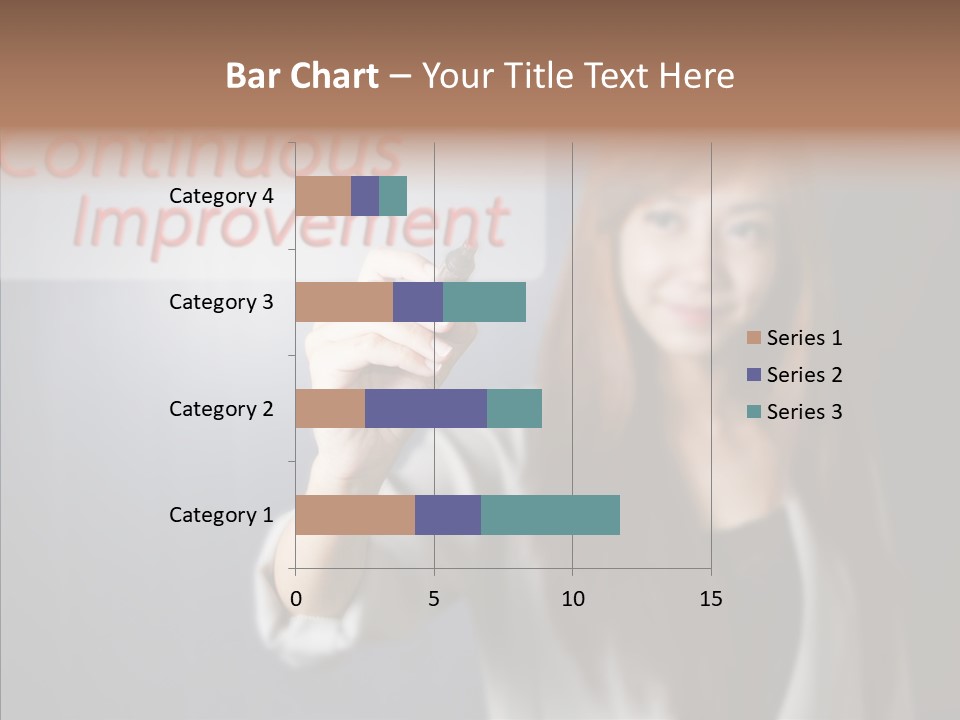 Bar Chart – Your Title Text Here

Continuous Improvement

Category 4
Category 3
Category 2
Category 1

0
5
10
15

Series 1
Series 2
Series 3